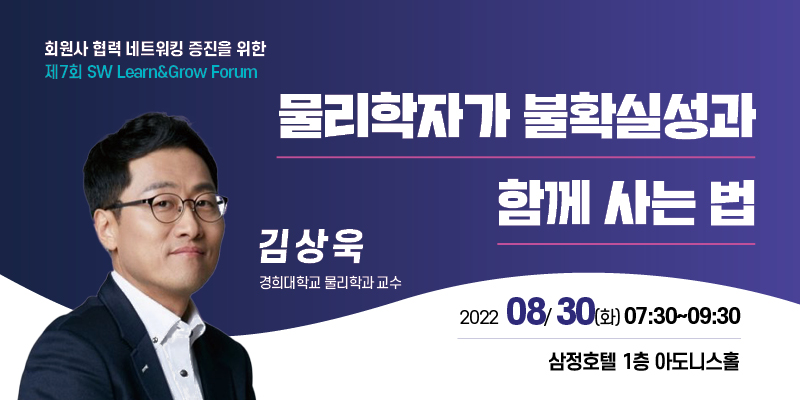 회원사 협력 네트워킹 증진을 위한
제7회 SW Learn&Grow Forum

물리학자가 불확실성과
함께 사는 법

김상욱
경희대학교 물리학과 교수

2022 08/ 30(화) 07:30~09:30

삼정호텔 1층 아도니스홀